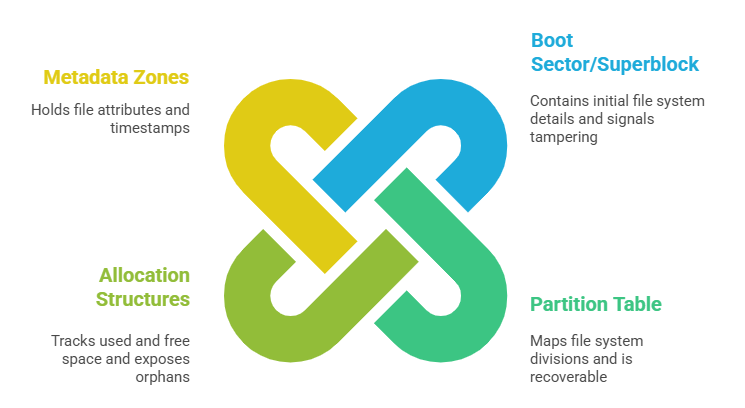 Metadata Zones

Holds file attributes and timestamps

Boot Sector/Superblock

Contains initial file system details and signals tampering

Allocation Structures

Tracks used and free space and exposes orphans

Partition Table

Maps file system divisions and is recoverable